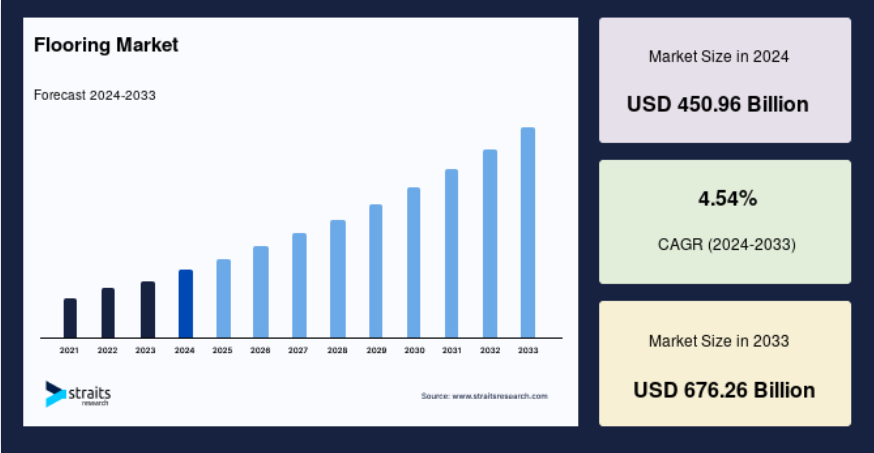 Flooring Market

Forecast 2024-2033

2021 2022 2023 2024 2025 2026 2027 2028 2029 2030 2031 2032 2033

straits research

Source: www.straitsresearch.com

Market Size in 2024

USD 450.96 Billion

4.54%

CAGR (2024-2033)

Market Size in 2033

USD 676.26 Billion